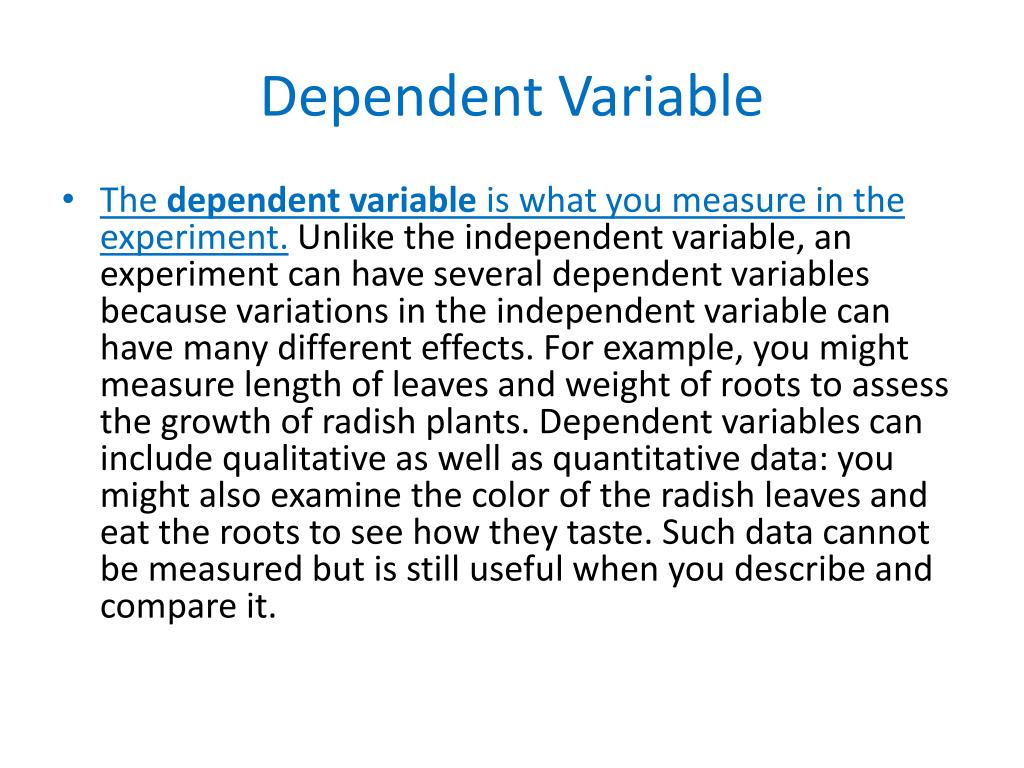 Dependent Variable

• The dependent variable is what you measure in the experiment. Unlike the independent variable, an experiment can have several dependent variables because variations in the independent variable can have many different effects. For example, you might measure length of leaves and weight of roots to assess the growth of radish plants. Dependent variables can include qualitative as well as quantitative data: you might also examine the color of the radish leaves and eat the roots to see how they taste. Such data cannot be measured but is still useful when you describe and compare it.